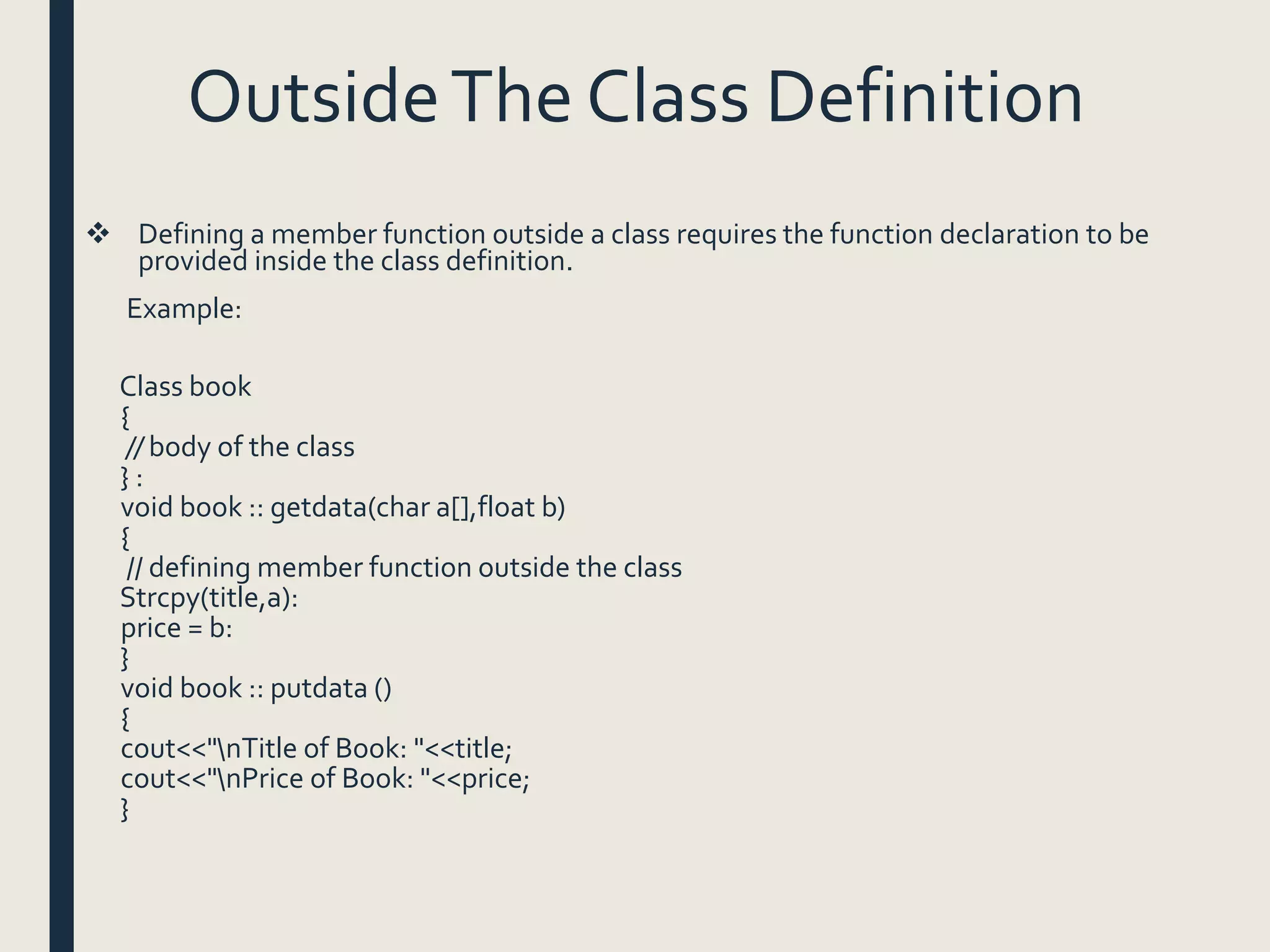 Outside The Class Definition

❖ Defining a member function outside a class requires the function declaration to be provided inside the class definition.

Example:

Class book
{
// body of the class
} :
void book :: getdata(char a[],float b)
{
// defining member function outside the class
Strcpy(title,a):
price = b:
}
void book :: putdata ()
{
cout<<"\nTitle of Book: "<<title;
cout<<"\nPrice of Book: "<<price;
}